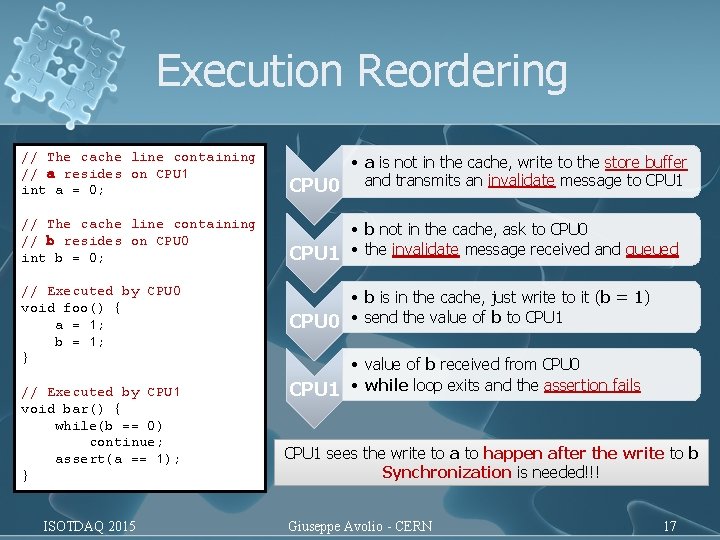 Execution Reordering

// The cache line containing
// a resides on CPU1
int a = 0;

// The cache line containing
// b resides on CPU0
int b = 0;

// Executed by CPU0
void foo() {
    a = 1;
    b = 1;
}

// Executed by CPU1
void bar() {
    while(b == 0)
        continue;
    assert(a == 1);
}

CPU0

• a is not in the cache, write to the store buffer and transmits an invalidate message to CPU1

CPU1

• b not in the cache, ask to CPU0
• the invalidate message received and queued

CPU0

• b is in the cache, just write to it (b = 1)
• send the value of b to CPU1

CPU1

• value of b received from CPU0
• while loop exits and the assertion fails

CPU1 sees the write to a to happen after the write to b
Synchronization is needed!!!

ISOTDAQ 2015 Giuseppe Avolio - CERN 17